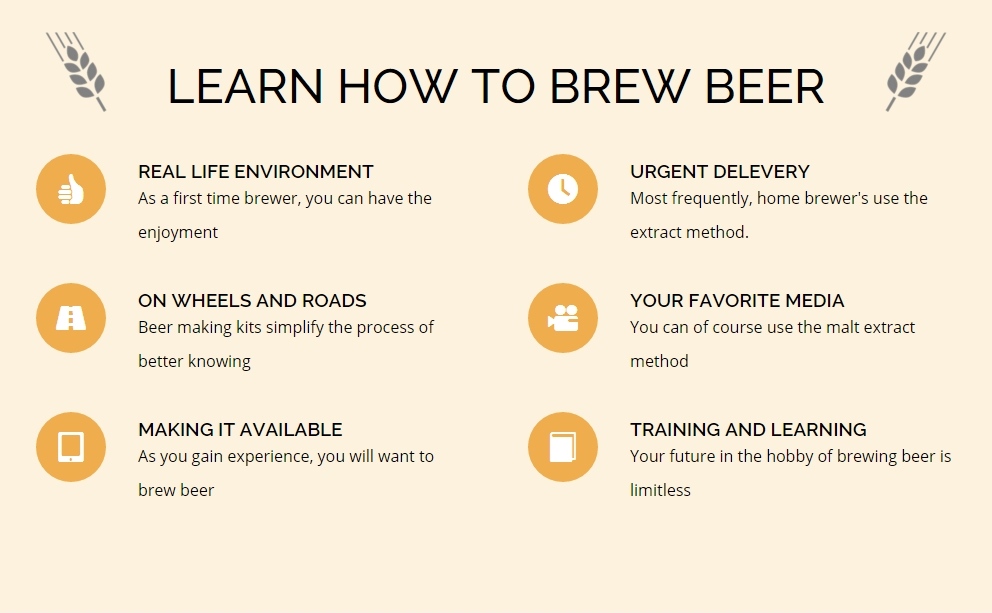 LEARN HOW TO BREW BEER

REAL LIFE ENVIRONMENT
As a first time brewer, you can have the enjoyment

ON WHEELS AND ROADS
Beer making kits simplify the process of better knowing

MAKING IT AVAILABLE
As you gain experience, you will want to brew beer

URGENT DELEVERY
Most frequently, home brewer's use the extract method.

YOUR FAVORITE MEDIA
You can of course use the malt extract method

TRAINING AND LEARNING
Your future in the hobby of brewing beer is limitless